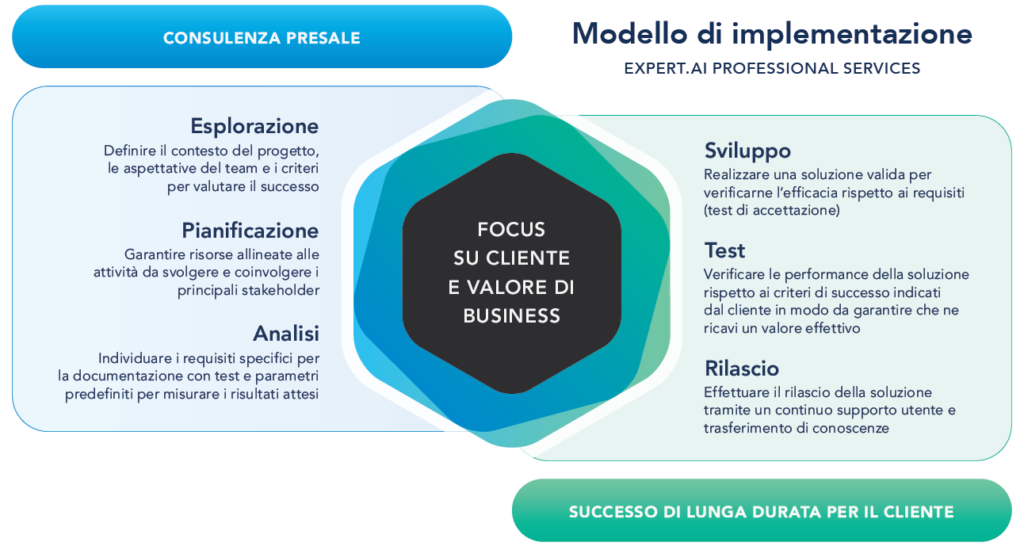 CONSULENZA PRESALE

Modello di implementazione

EXPERT.AI PROFESSIONAL SERVICES

Esplorazione
Definire il contesto del progetto, le aspettative del team e i criteri per valutare il successo

Pianificazione
Garantire risorse allineate alle attività da svolgere e coinvolgere i principali stakeholder

Analisi
Individuare i requisiti specifici per la documentazione con test e parametri predefiniti per misurare i risultati attesi

FOCUS SU CLIENTE E VALORE DI BUSINESS

Sviluppo
Realizzare una soluzione valida per verificarne l'efficacia rispetto ai requisiti (test di accettazione)

Test
Verificare le performance della soluzione rispetto ai criteri di successo indicati dal cliente in modo da garantire che ne ricavi un valore effettivo

Rilascio
Effettuare il rilascio della soluzione tramite un continuo supporto utente e trasferimento di conoscenze

SUCCESSO DI LUNGA DURATA PER IL CLIENTE